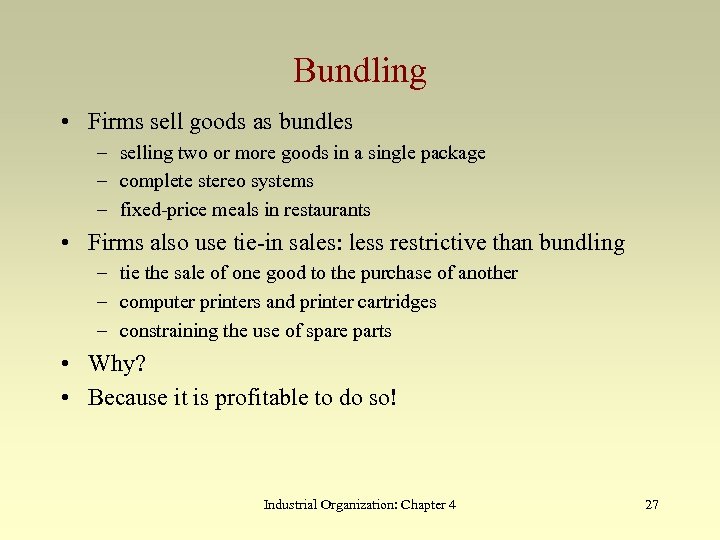 Bundling

• Firms sell goods as bundles
– selling two or more goods in a single package
– complete stereo systems
– fixed-price meals in restaurants

• Firms also use tie-in sales: less restrictive than bundling
– tie the sale of one good to the purchase of another
– computer printers and printer cartridges
– constraining the use of spare parts

• Why?

• Because it is profitable to do so!

Industrial Organization: Chapter 4

27